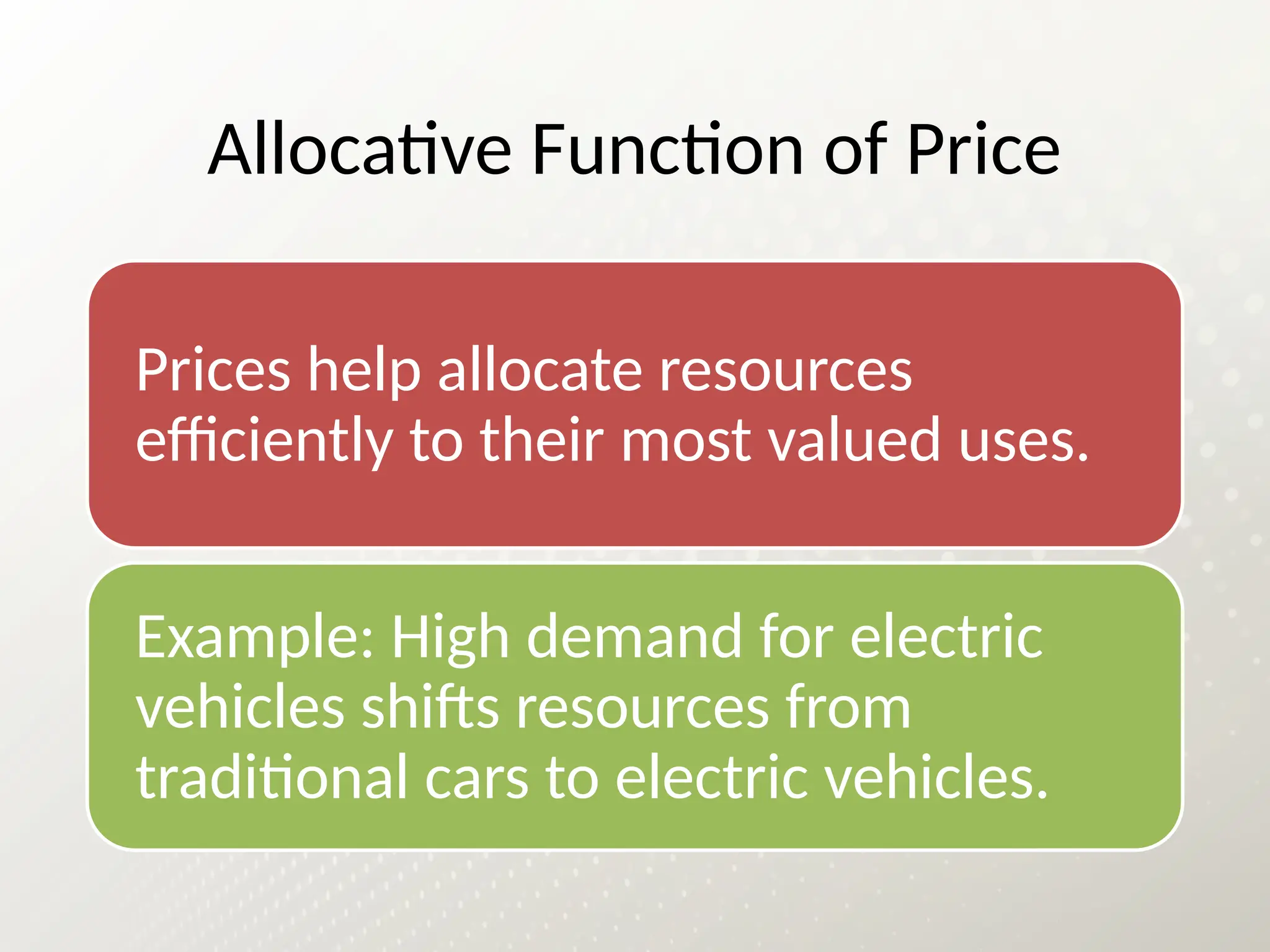 Allocative Function of Price

Prices help allocate resources efficiently to their most valued uses.

Example: High demand for electric vehicles shifts resources from traditional cars to electric vehicles.